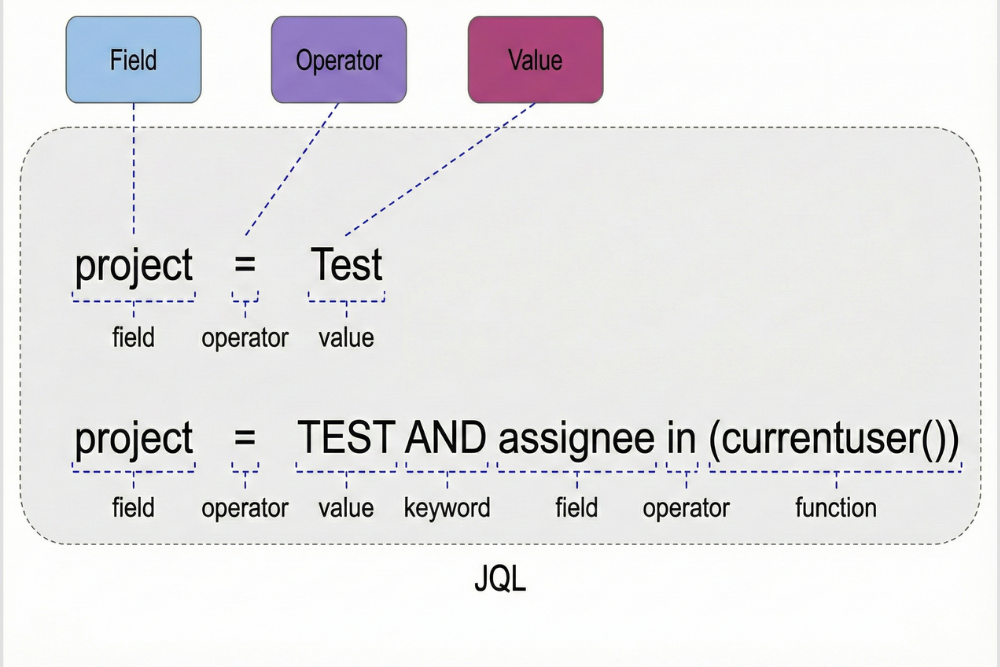 Field Operator Value

project = Test

field operator value

project = TEST AND assignee in (currentuser())

field operator value keyword field operator function

JQL